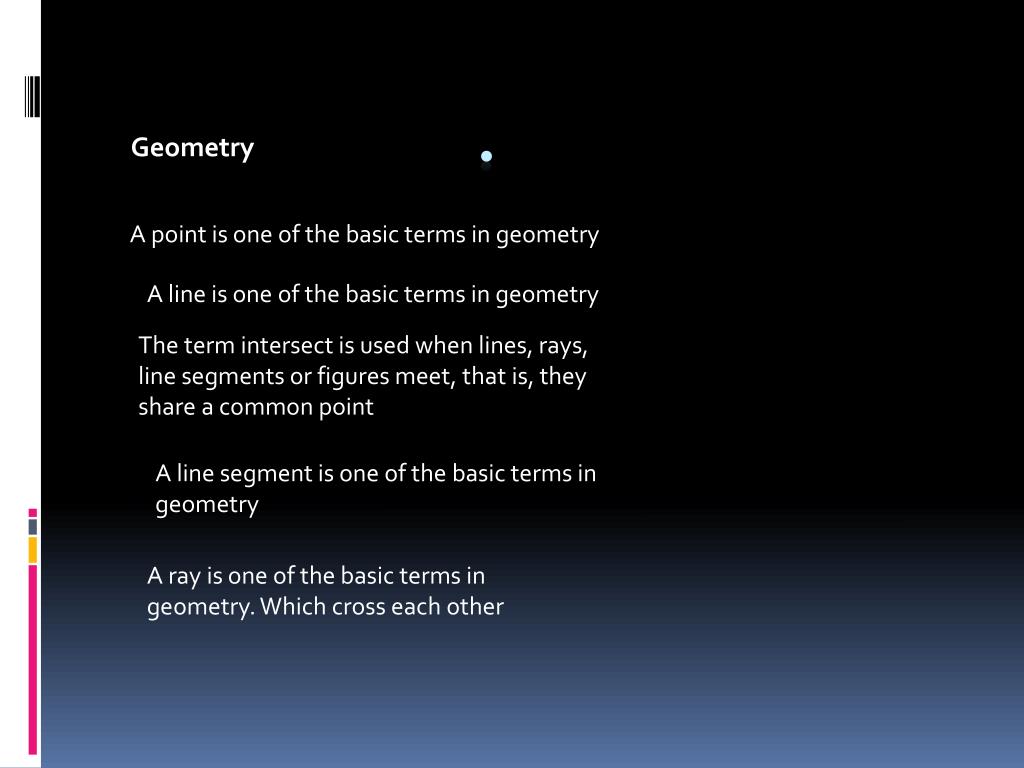 Geometry

A point is one of the basic terms in geometry

A line is one of the basic terms in geometry

The term intersect is used when lines, rays, line segments or figures meet, that is, they share a common point

A line segment is one of the basic terms in geometry

A ray is one of the basic terms in geometry. Which cross each other